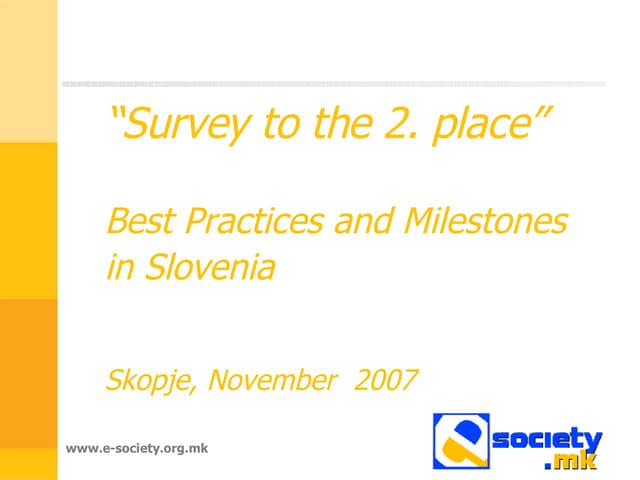 “Survey to the 2. place”

Best Practices and Milestones in Slovenia

Skopje, November 2007

www.e-society.org.mk

society .mk